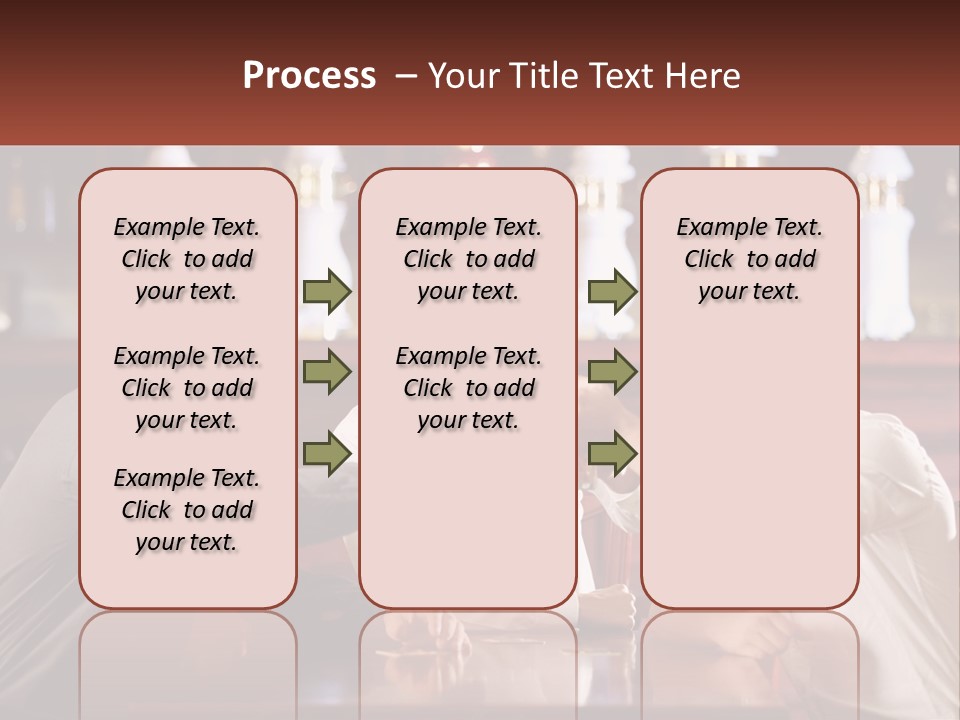 Process – Your Title Text Here

Example Text. Click to add your text.

Example Text. Click to add your text.

Example Text. Click to add your text.

Example Text. Click to add your text.

Example Text. Click to add your text.

Example Text. Click to add your text.